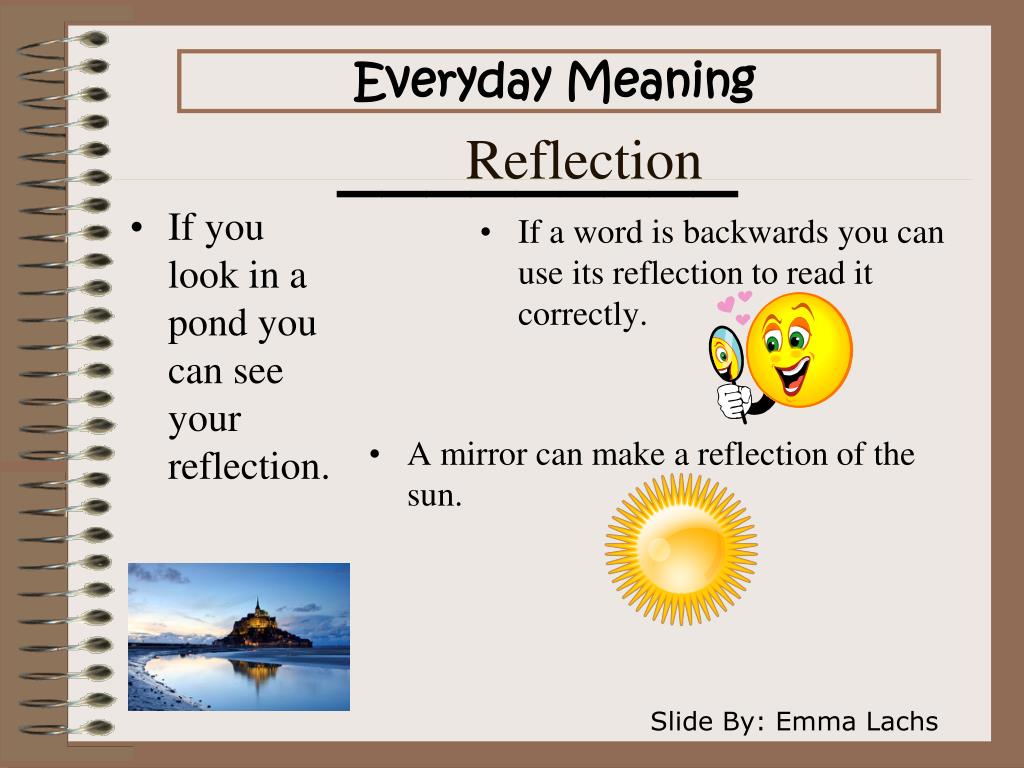 Everyday Meaning

Reflection

• If you look in a pond you can see your reflection.

• If a word is backwards you can use its reflection to read it correctly.

• A mirror can make a reflection of the sun.

Slide By: Emma Lachs